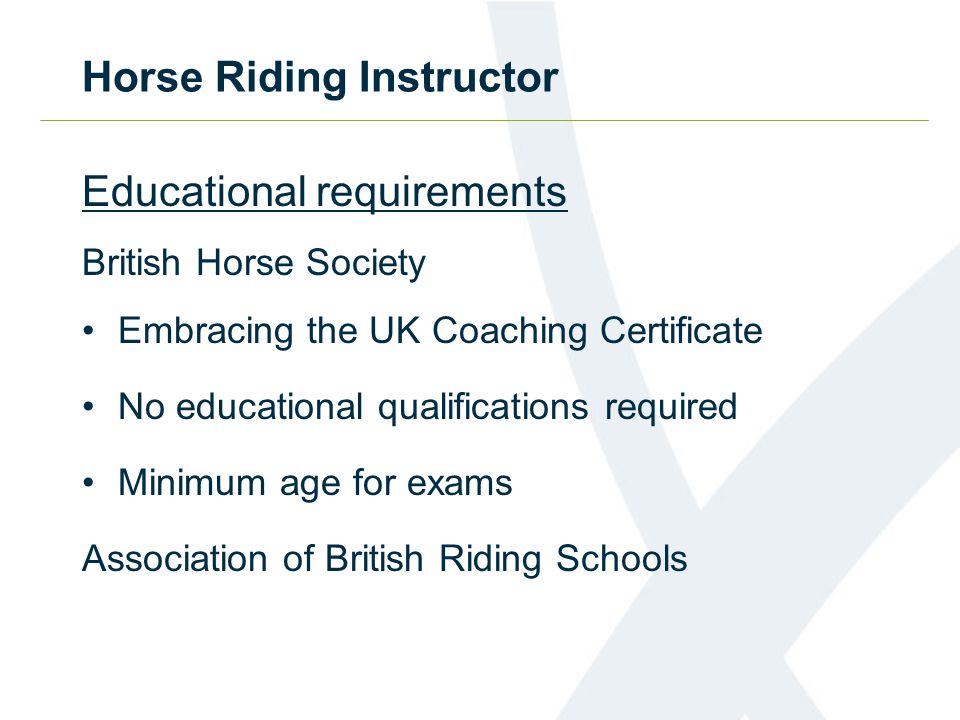 Horse Riding Instructor

Educational requirements

British Horse Society

• Embracing the UK Coaching Certificate

• No educational qualifications required

• Minimum age for exams

Association of British Riding Schools